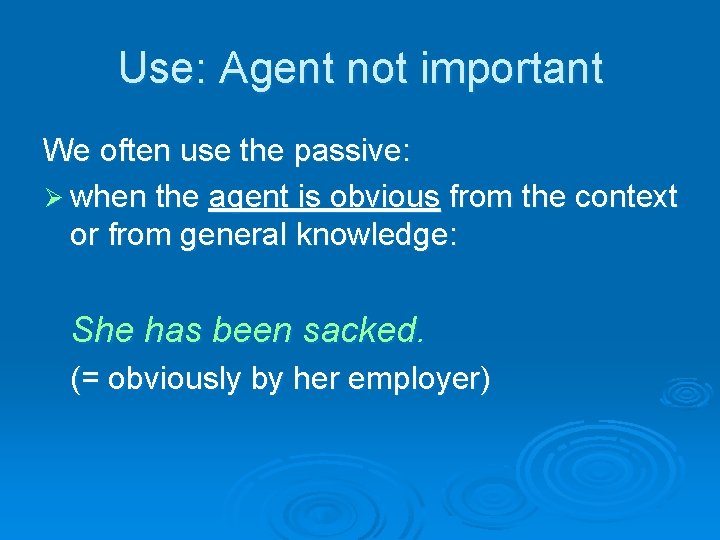 Use: Agent not important

We often use the passive:

➢ when the agent is obvious from the context or from general knowledge:

She has been sacked.

(= obviously by her employer)